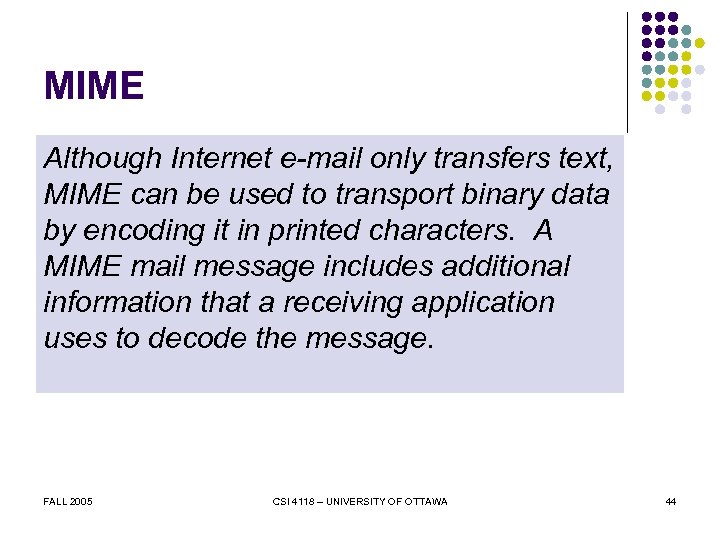 MIME

Although Internet e-mail only transfers text, MIME can be used to transport binary data by encoding it in printed characters. A MIME mail message includes additional information that a receiving application uses to decode the message.

FALL 2005

CSI 4118 – UNIVERSITY OF OTTAWA

44